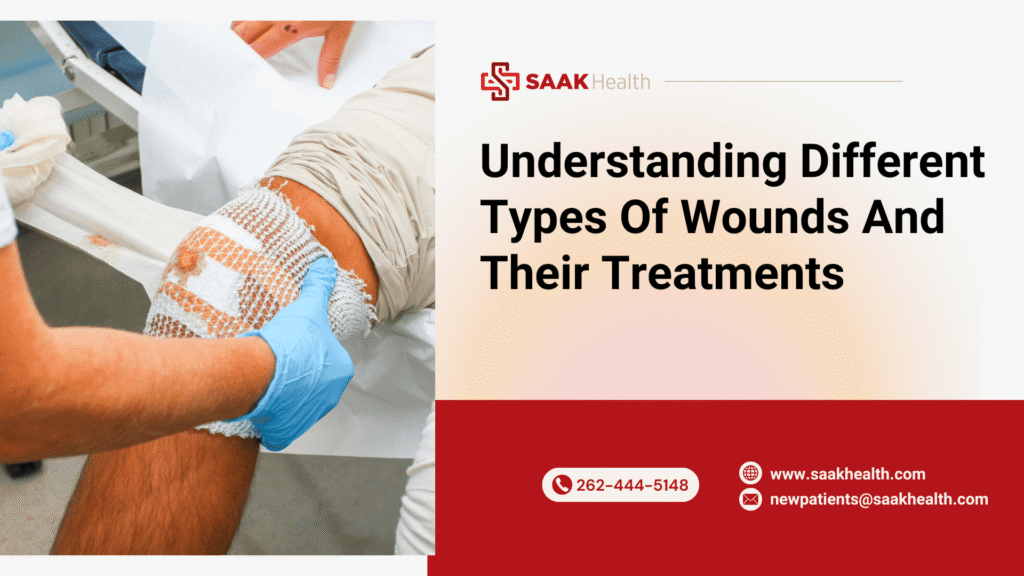 SAAK Health

Understanding Different Types Of Wounds And Their Treatments

262-444-5148

www.saakhealth.com

newpatients@saakhealth.com